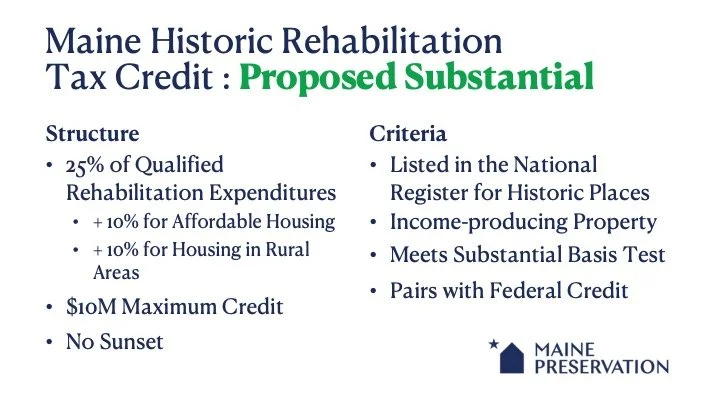 Maine Historic Rehabilitation Tax Credit : Proposed Substantial

Structure

• 25% of Qualified Rehabilitation Expenditures
  • + 10% for Affordable Housing
  • + 10% for Housing in Rural Areas
• $10M Maximum Credit
• No Sunset

Criteria

• Listed in the National Register for Historic Places
• Income-producing Property
• Meets Substantial Basis Test
• Pairs with Federal Credit

MAINE PRESERVATION